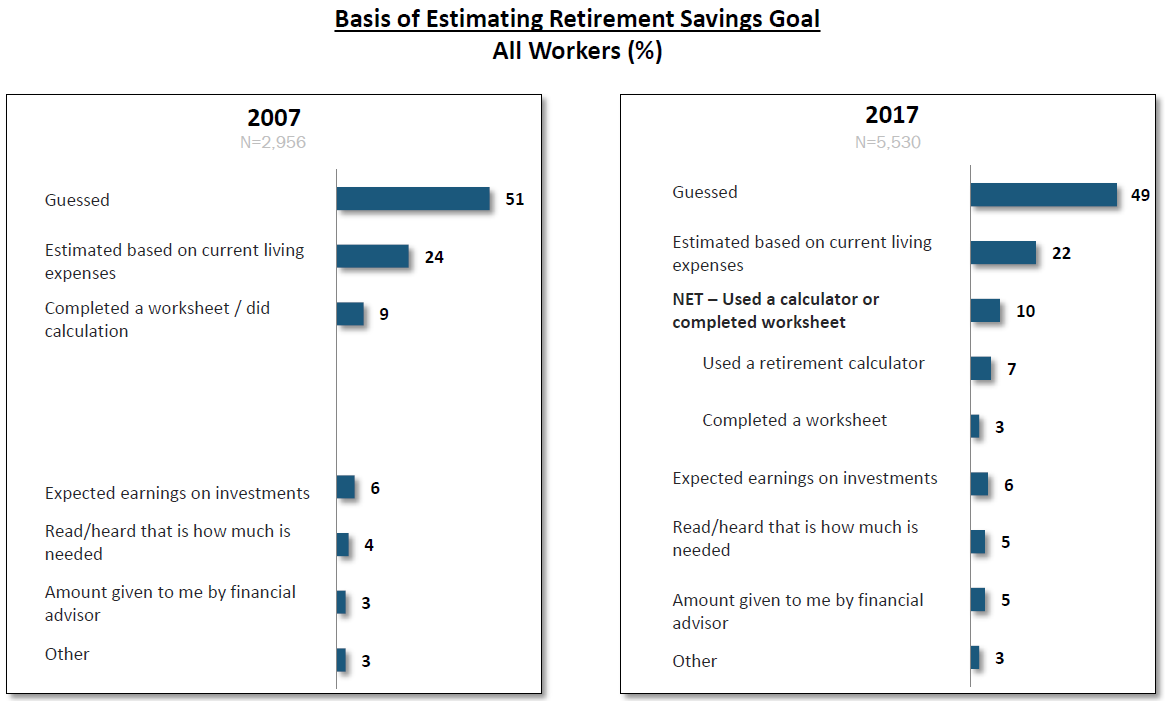 Basis of Estimating Retirement Savings Goal
All Workers (%)

2007
N=2,956

Guessed 51
Estimated based on current living expenses 24
Completed a worksheet / did calculation 9
Expected earnings on investments 6
Read/heard that is how much is needed 4
Amount given to me by financial advisor 3
Other 3

2017
N=5,530

Guessed 49
Estimated based on current living expenses 22
NET – Used a calculator or completed worksheet 10
Used a retirement calculator 7
Completed a worksheet 3
Expected earnings on investments 6
Read/heard that is how much is needed 5
Amount given to me by financial advisor 5
Other 3